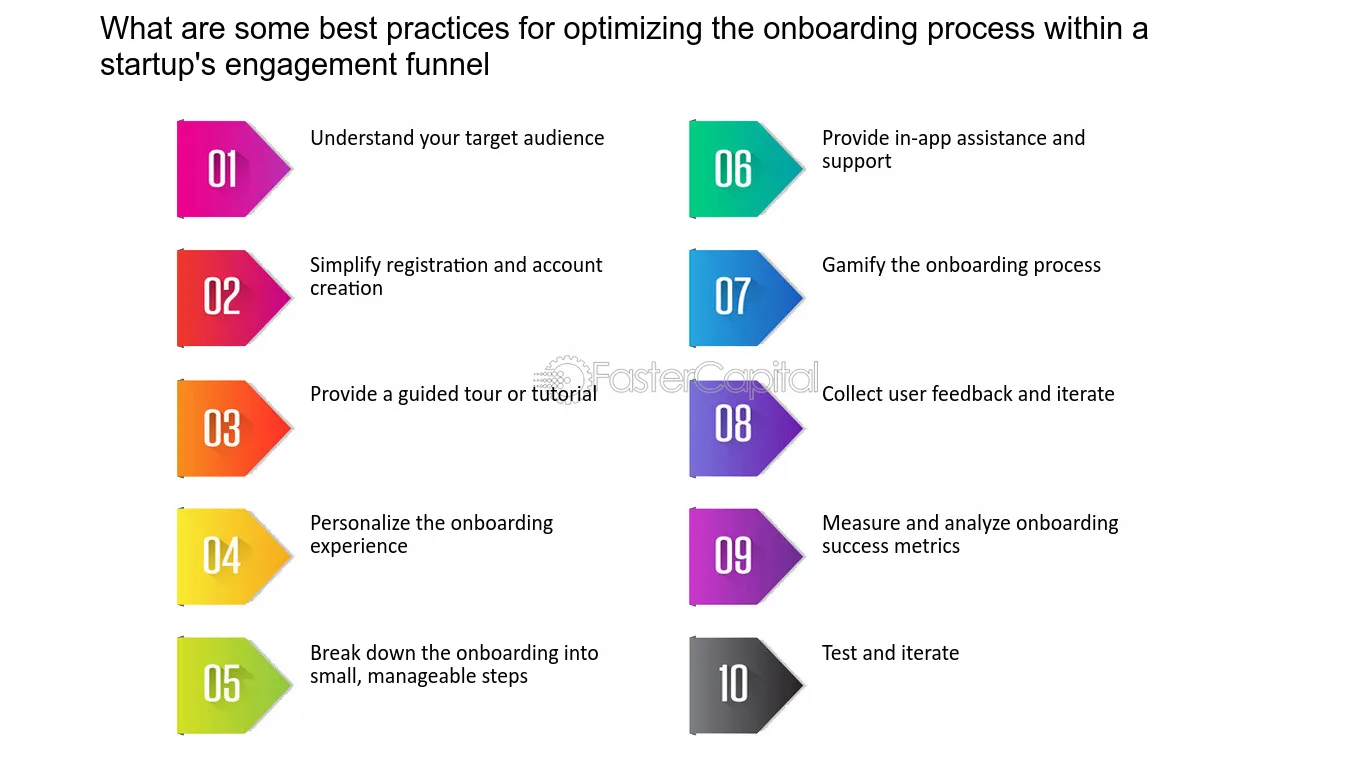 What are some best practices for optimizing the onboarding process within a startup's engagement funnel

01
Understand your target audience

02
Simplify registration and account creation

03
Provide a guided tour or tutorial

04
Personalize the onboarding experience

05
Break down the onboarding into small, manageable steps

06
Provide in-app assistance and support

07
Gamify the onboarding process

08
Collect user feedback and iterate

09
Measure and analyze onboarding success metrics

10
Test and iterate

FasterCapital